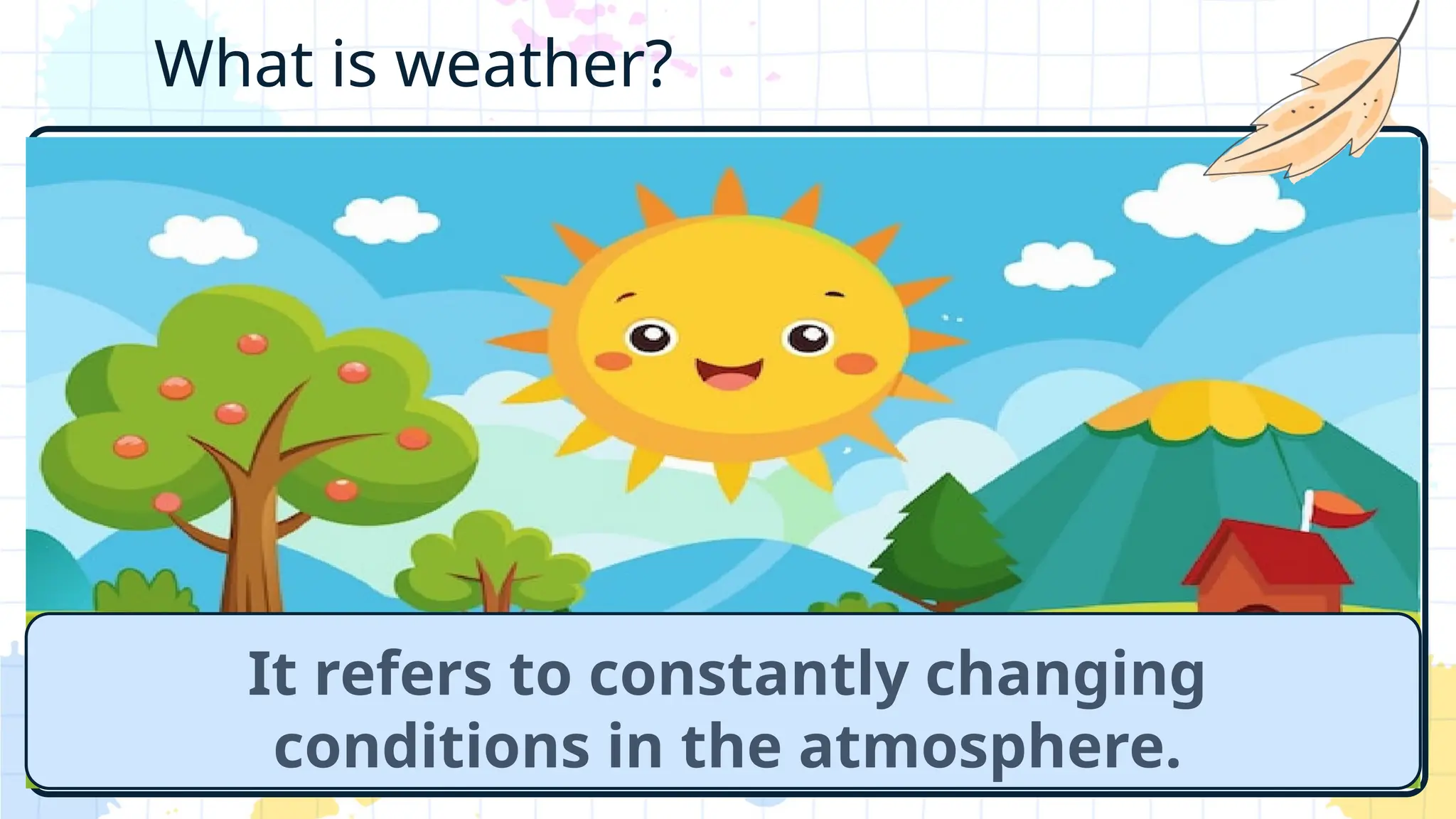 What is weather?

It refers to constantly changing conditions in the atmosphere.